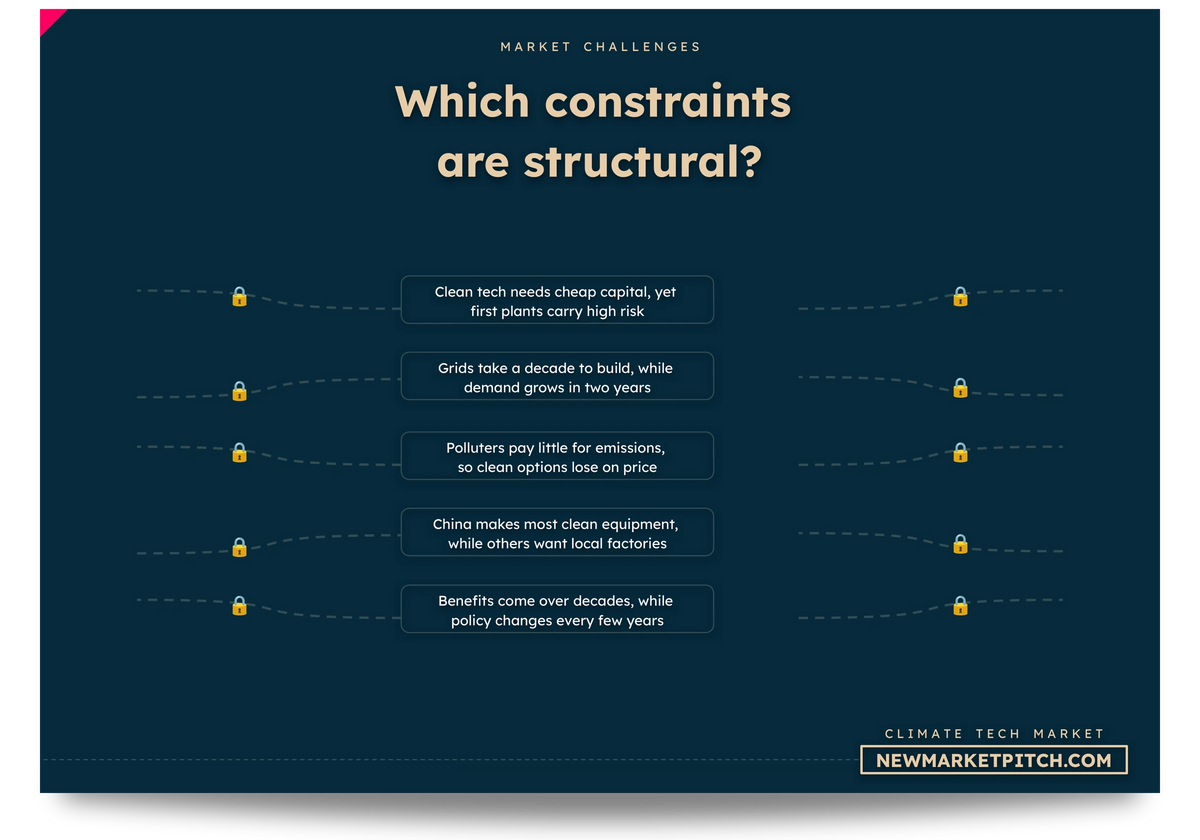 MARKET CHALLENGES

Which constraints are structural?

Clean tech needs cheap capital, yet first plants carry high risk

Grids take a decade to build, while demand grows in two years

Polluters pay little for emissions, so clean options lose on price

China makes most clean equipment, while others want local factories

Benefits come over decades, while policy changes every few years

CLIMATE TECH MARKET
NEWMARKETPITCH.COM